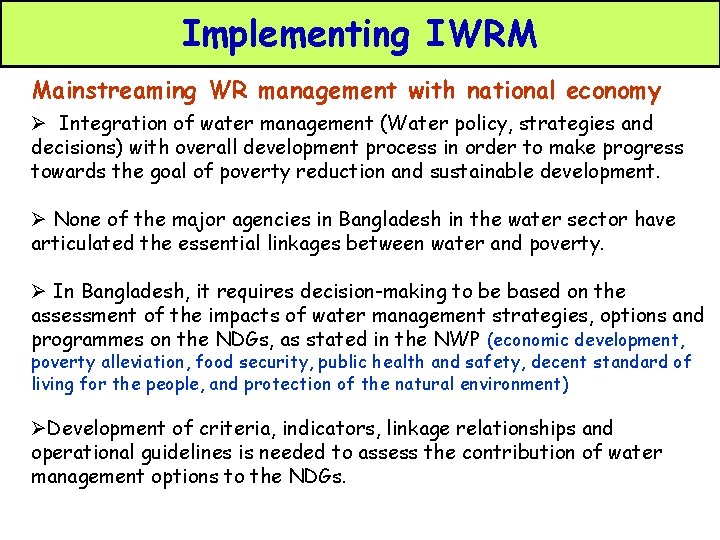 Implementing IWRM

Mainstreaming WR management with national economy

➢ Integration of water management (Water policy, strategies and decisions) with overall development process in order to make progress towards the goal of poverty reduction and sustainable development.

➢ None of the major agencies in Bangladesh in the water sector have articulated the essential linkages between water and poverty.

➢ In Bangladesh, it requires decision-making to be based on the assessment of the impacts of water management strategies, options and programmes on the NDGs, as stated in the NWP (economic development, poverty alleviation, food security, public health and safety, decent standard of living for the people, and protection of the natural environment)

➢Development of criteria, indicators, linkage relationships and operational guidelines is needed to assess the contribution of water management options to the NDGs.